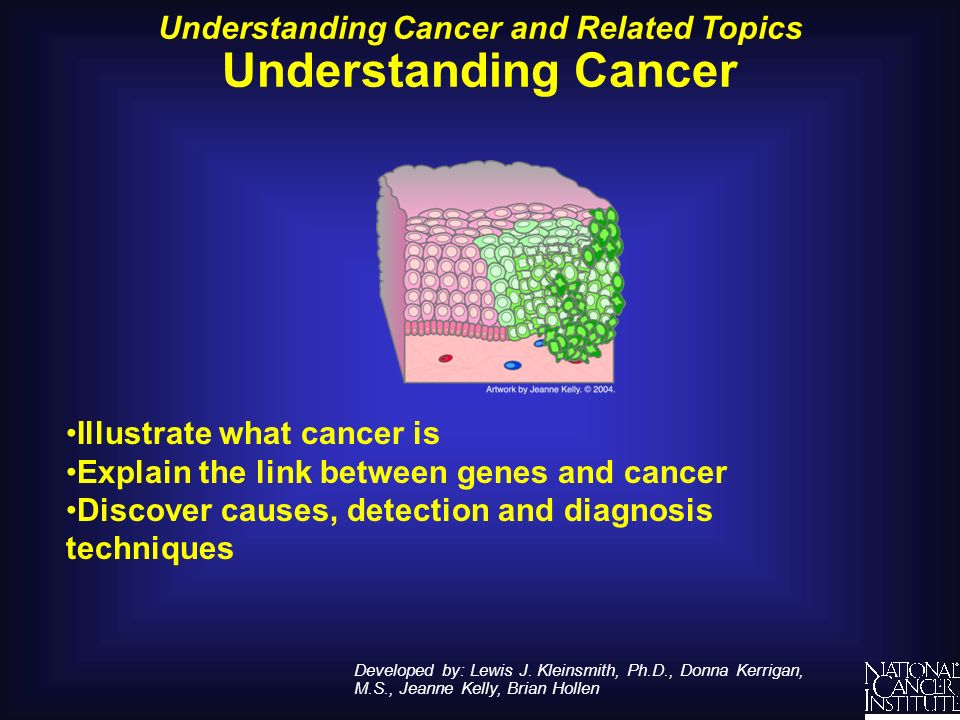 Understanding Cancer and Related Topics
Understanding Cancer

Artwork by Jeanne Kelly. © 2004.

•Illustrate what cancer is
•Explain the link between genes and cancer
•Discover causes, detection and diagnosis techniques

Developed by: Lewis J. Kleinsmith, Ph.D., Donna Kerrigan, M.S., Jeanne Kelly, Brian Hollen

NATIONAL CANCER INSTITUTE